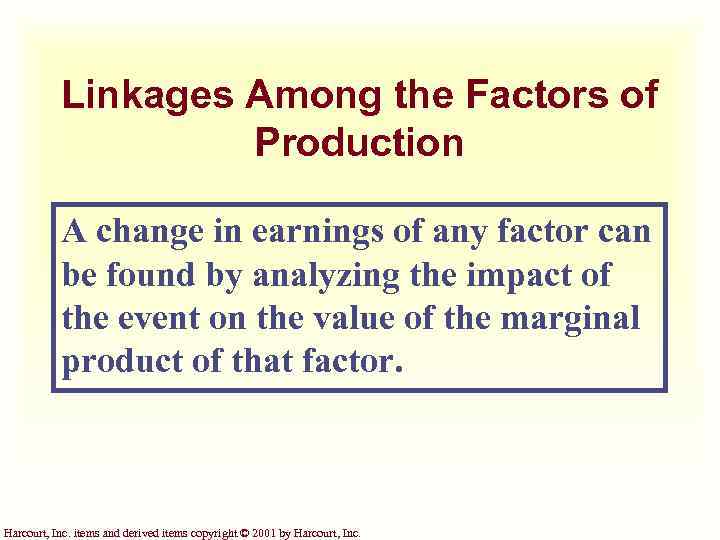 Linkages Among the Factors of Production

A change in earnings of any factor can be found by analyzing the impact of the event on the value of the marginal product of that factor.

Harcourt, Inc. items and derived items copyright © 2001 by Harcourt, Inc.